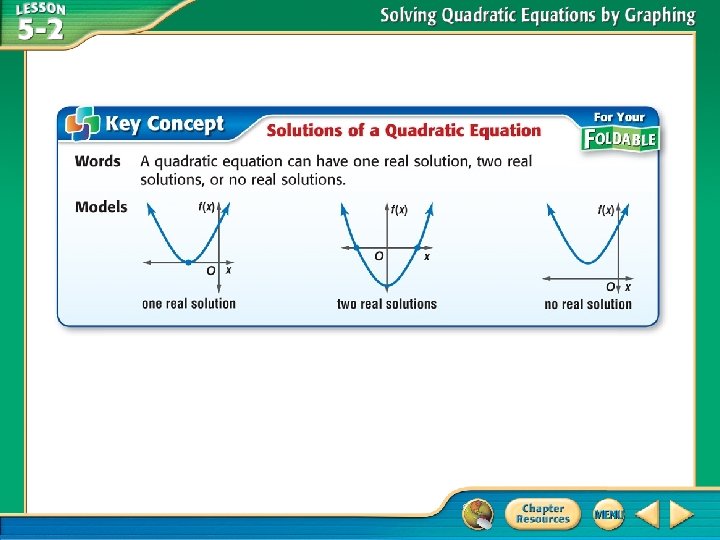 LESSON 5-2

Solving Quadratic Equations by Graphing

Key Concept

Solutions of a Quadratic Equation

For Your FOLDABLE

Words A quadratic equation can have one real solution, two real solutions, or no real solutions.

Models

$f(x)$
$O$ $x$
one real solution

$f(x)$
$O$ $x$
two real solutions

$f(x)$
$O$ $x$
no real solution

Chapter Resources

MENU